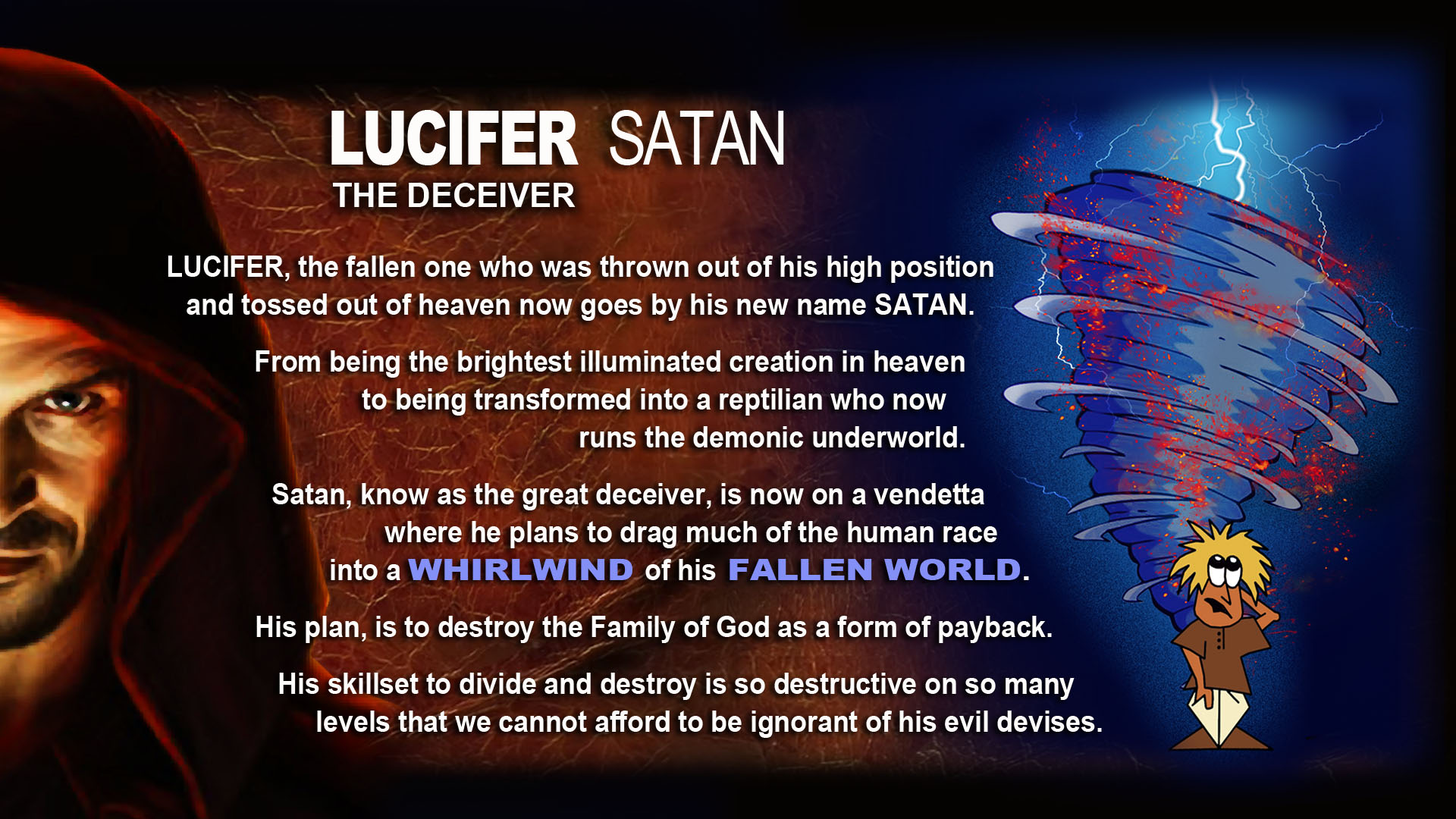 LUCIFER SATAN
THE DECEIVER

LUCIFER, the fallen one who was thrown out of his high position and tossed out of heaven now goes by his new name SATAN.

From being the brightest illuminated creation in heaven to being transformed into a reptilian who now runs the demonic underworld.

Satan, know as the great deceiver, is now on a vendetta where he plans to drag much of the human race into a WHIRLWIND of his FALLEN WORLD.

His plan, is to destroy the Family of God as a form of payback.

His skillset to divide and destroy is so destructive on so many levels that we cannot afford to be ignorant of his evil devises.